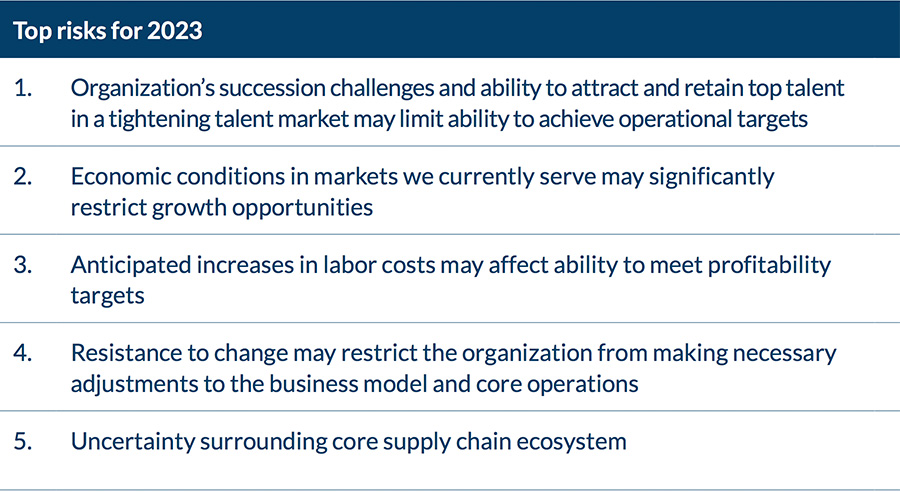 Top risks for 2023

1. Organization's succession challenges and ability to attract and retain top talent in a tightening talent market may limit ability to achieve operational targets

2. Economic conditions in markets we currently serve may significantly restrict growth opportunities

3. Anticipated increases in labor costs may affect ability to meet profitability targets

4. Resistance to change may restrict the organization from making necessary adjustments to the business model and core operations

5. Uncertainty surrounding core supply chain ecosystem